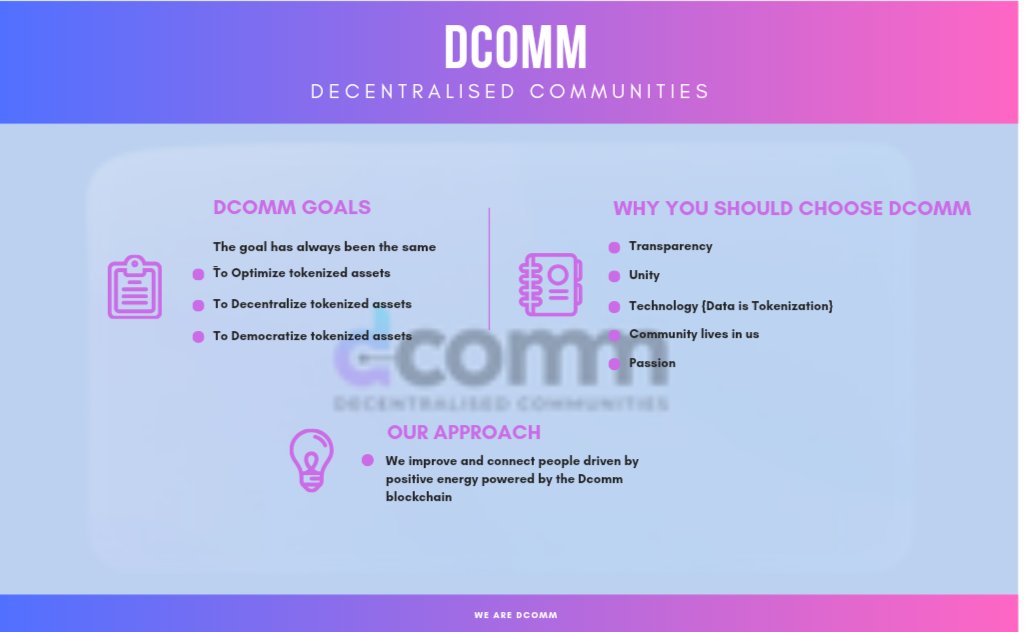 DCOMM
DECENTRALISED COMMUNITIES

DCOMM GOALS

The goal has always been the same

To Optimize tokenized assets

To Decentralize tokenized assets

To Democratize tokenized assets

WHY YOU SHOULD CHOOSE DCOMM

Transparency

Unity

Technology {Data is Tokenization}

Community lives in us

Passion

dcomm
DECENTRALISED COMMUNITIES

OUR APPROACH

We improve and connect people driven by positive energy powered by the Dcomm blockchain

WE ARE DCOMM